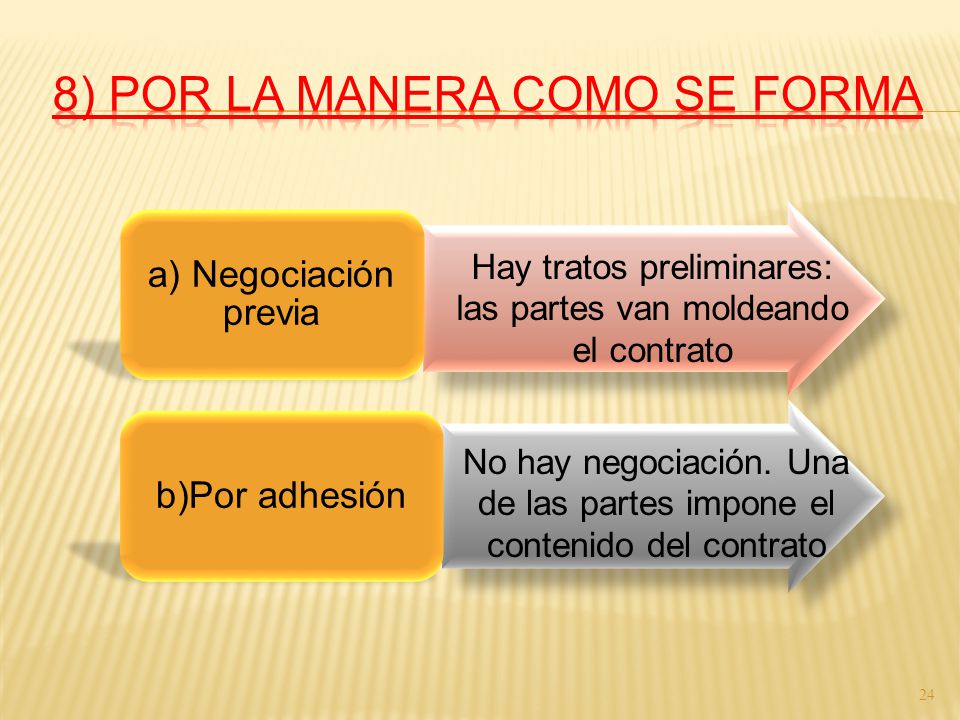 8) POR LA MANERA COMO SE FORMA

a) Negociación previa

Hay tratos preliminares: las partes van moldeando el contrato

b)Por adhesión

No hay negociación. Una de las partes impone el contenido del contrato

24